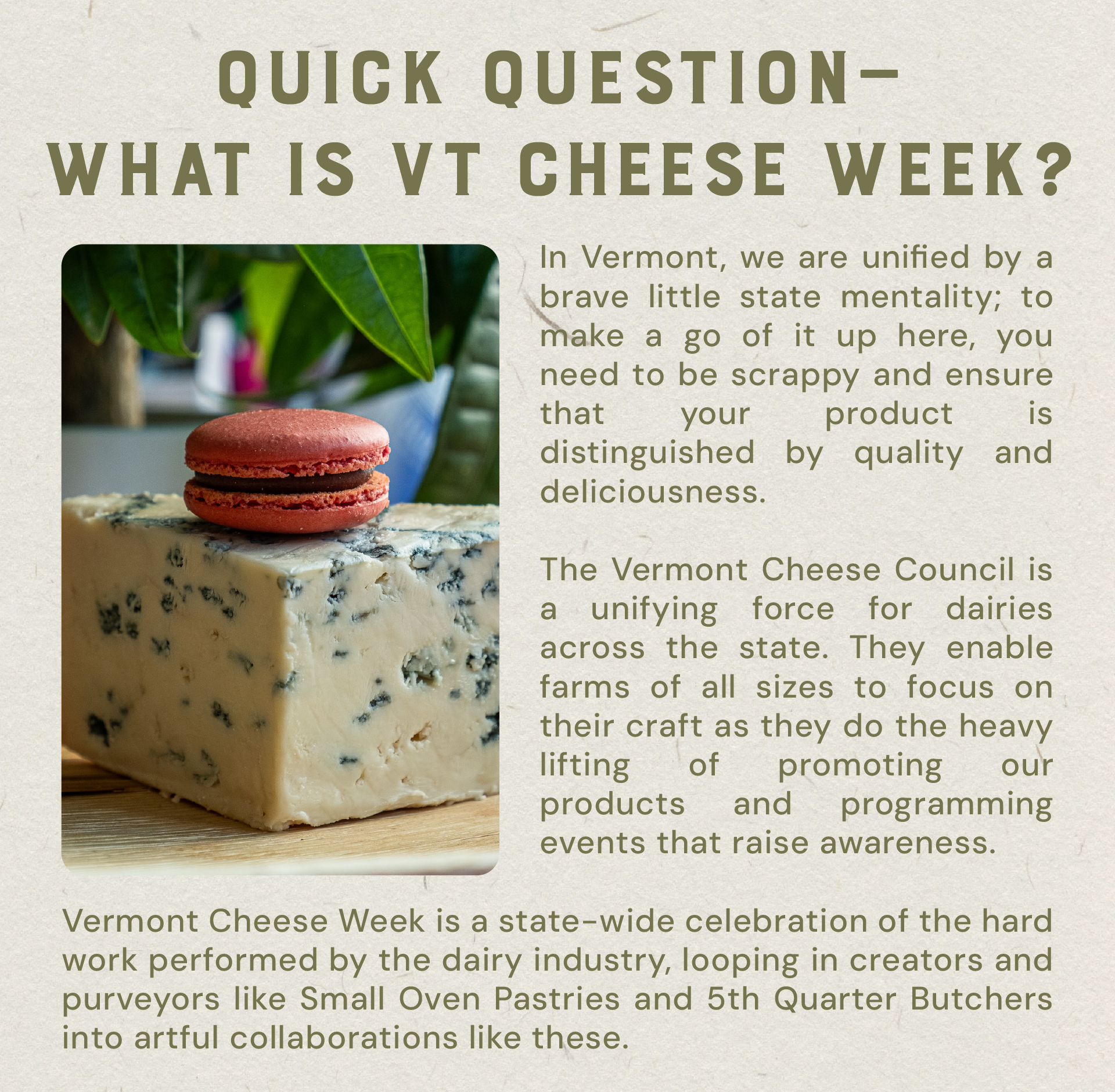 QUICK QUESTION–
WHAT IS VT CHEESE WEEK?

In Vermont, we are unified by a brave little state mentality; to make a go of it up here, you need to be scrappy and ensure that your product is distinguished by quality and deliciousness.

The Vermont Cheese Council is a unifying force for dairies across the state. They enable farms of all sizes to focus on their craft as they do the heavy lifting of promoting our products and programming events that raise awareness.

Vermont Cheese Week is a state-wide celebration of the hard work performed by the dairy industry, looping in creators and purveyors like Small Oven Pastries and 5th Quarter Butchers into artful collaborations like these.